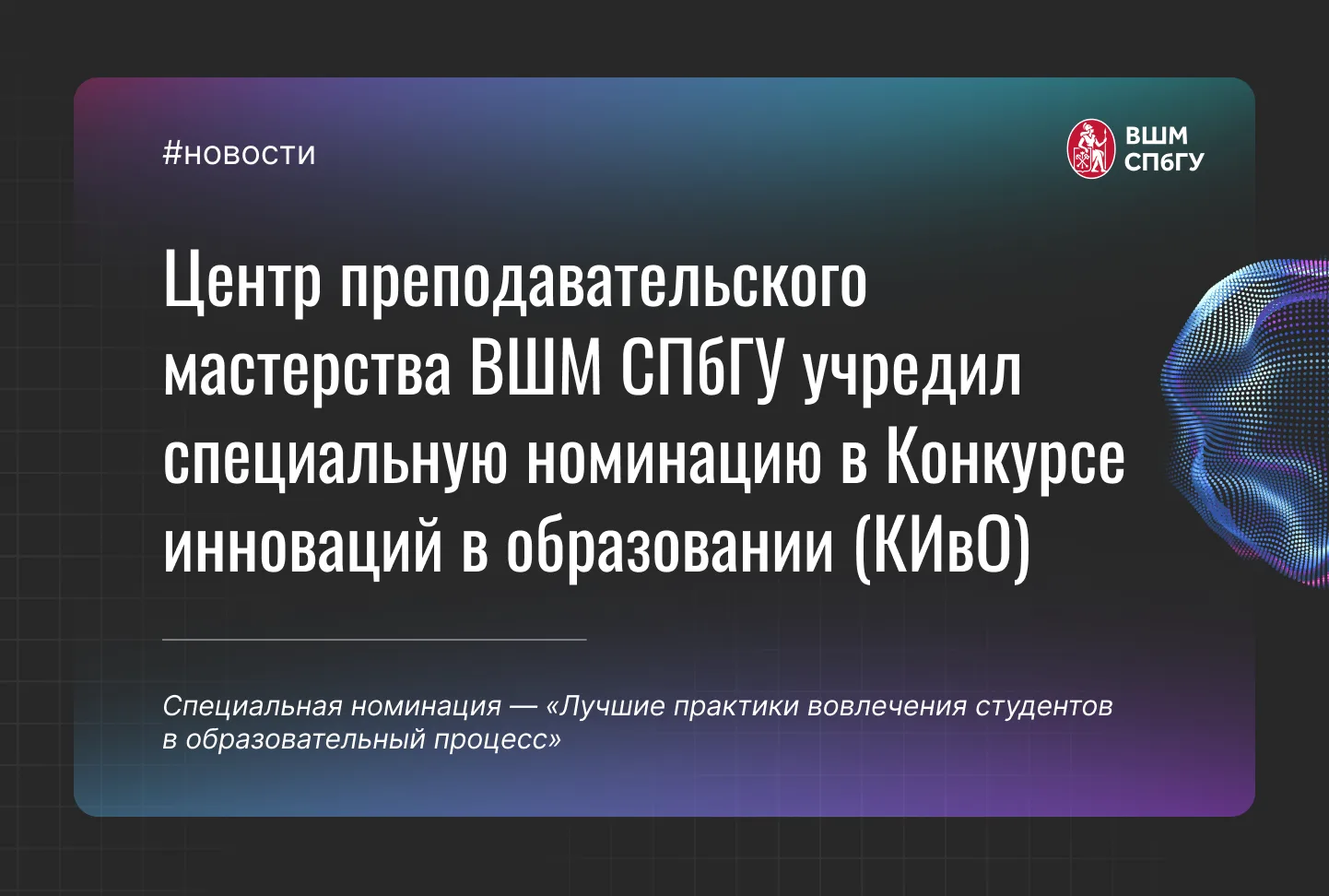 #новости

ВШМ СПбГУ

Центр преподавательского мастерства ВШМ СПбГУ учредил специальную номинацию в Конкурсе инноваций в образовании (КИвО)

Специальная номинация — «Лучшие практики вовлечения студентов в образовательный процесс»